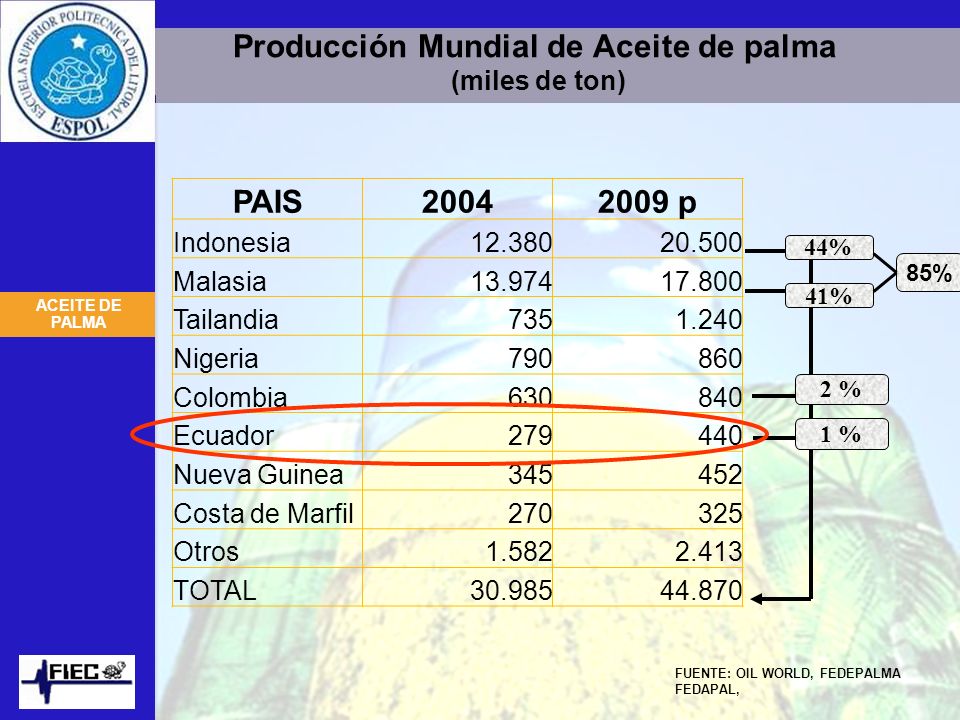 ESCUELA SUPERIOR POLITECNICA DEL LITORAL
ESPOL

Producción Mundial de Aceite de palma
(miles de ton)

ACEITE DE PALMA

| PAIS | 2004 | 2009 p |
|---|---|---|
| Indonesia | 12.380 | 20.500 |
| Malasia | 13.974 | 17.800 |
| Tailandia | 735 | 1.240 |
| Nigeria | 790 | 860 |
| Colombia | 630 | 840 |
| Ecuador | 279 | 440 |
| Nueva Guinea | 345 | 452 |
| Costa de Marfil | 270 | 325 |
| Otros | 1.582 | 2.413 |
| TOTAL | 30.985 | 44.870 |

44%
41%
85%
2 %
1 %

FIEC

FUENTE: OIL WORLD, FEDEPALMA FEDAPAL,